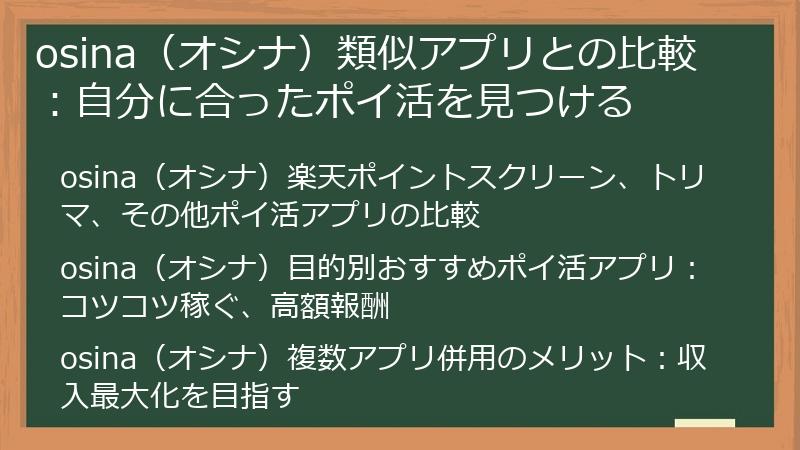 osina（オシナ）類似アプリとの比較：自分に合ったポイ活を見つける

osina（オシナ）楽天ポイントスクリーン、トリマ、その他ポイ活アプリの比較

osina（オシナ）目的別おすすめポイ活アプリ：コツコツ稼ぐ、高額報酬

osina（オシナ）複数アプリ併用のメリット：収入最大化を目指す